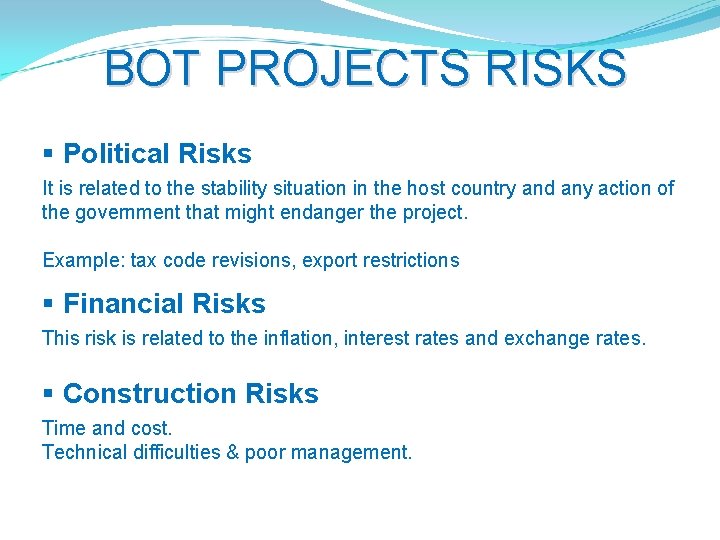 BOT PROJECTS RISKS

▪ Political Risks

It is related to the stability situation in the host country and any action of the government that might endanger the project.

Example: tax code revisions, export restrictions

▪ Financial Risks

This risk is related to the inflation, interest rates and exchange rates.

▪ Construction Risks

Time and cost.
Technical difficulties & poor management.